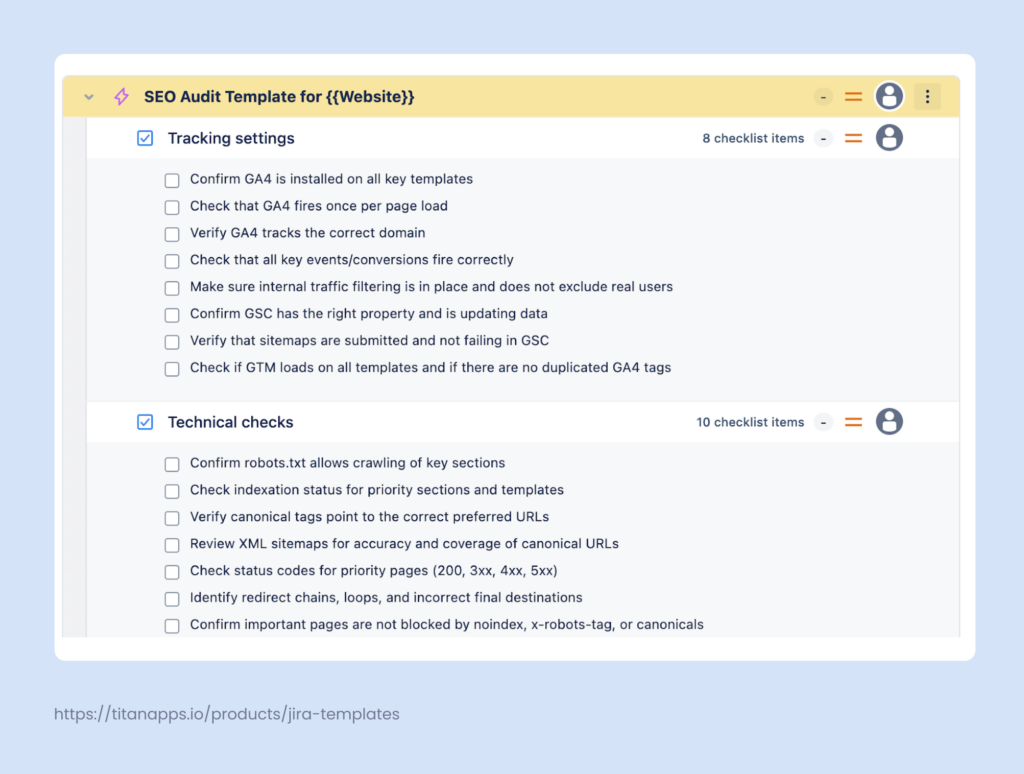 SEO Audit Template for {{Website}}

-

Tracking settings

8 checklist items -

Confirm GA4 is installed on all key templates

Check that GA4 fires once per page load

Verify GA4 tracks the correct domain

Check that all key events/conversions fire correctly

Make sure internal traffic filtering is in place and does not exclude real users

Confirm GSC has the right property and is updating data

Verify that sitemaps are submitted and not failing in GSC

Check if GTM loads on all templates and if there are no duplicated GA4 tags

Technical checks

10 checklist items -

Confirm robots.txt allows crawling of key sections

Check indexation status for priority sections and templates

Verify canonical tags point to the correct preferred URLs

Review XML sitemaps for accuracy and coverage of canonical URLs

Check status codes for priority pages (200, 3xx, 4xx, 5xx)

Identify redirect chains, loops, and incorrect final destinations

Confirm important pages are not blocked by noindex, x-robots-tag, or canonicals

https://titanapps.io/products/jira-templates